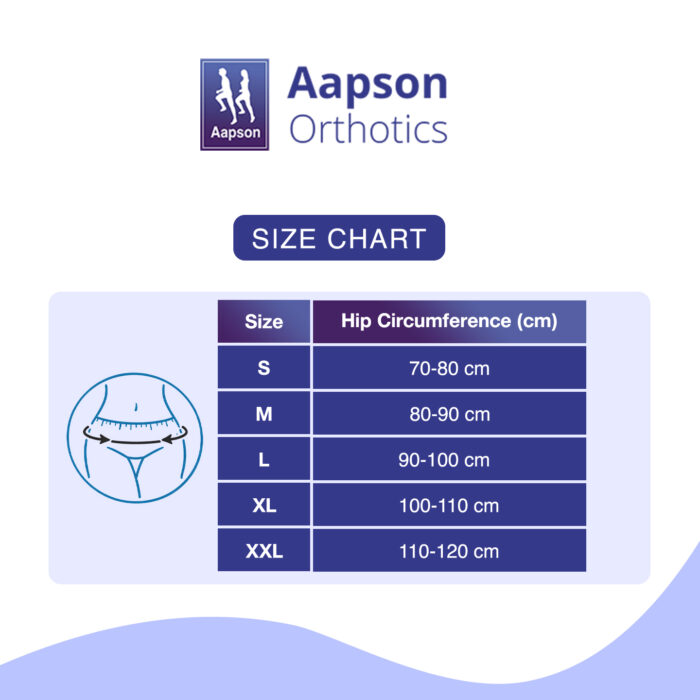 Aapson

Aapson
Orthotics

SIZE CHART

| Size | Hip Circumference (cm) |
|---|---|
| S | 70-80 cm |
| M | 80-90 cm |
| L | 90-100 cm |
| XL | 100-110 cm |
| XXL | 110-120 cm |